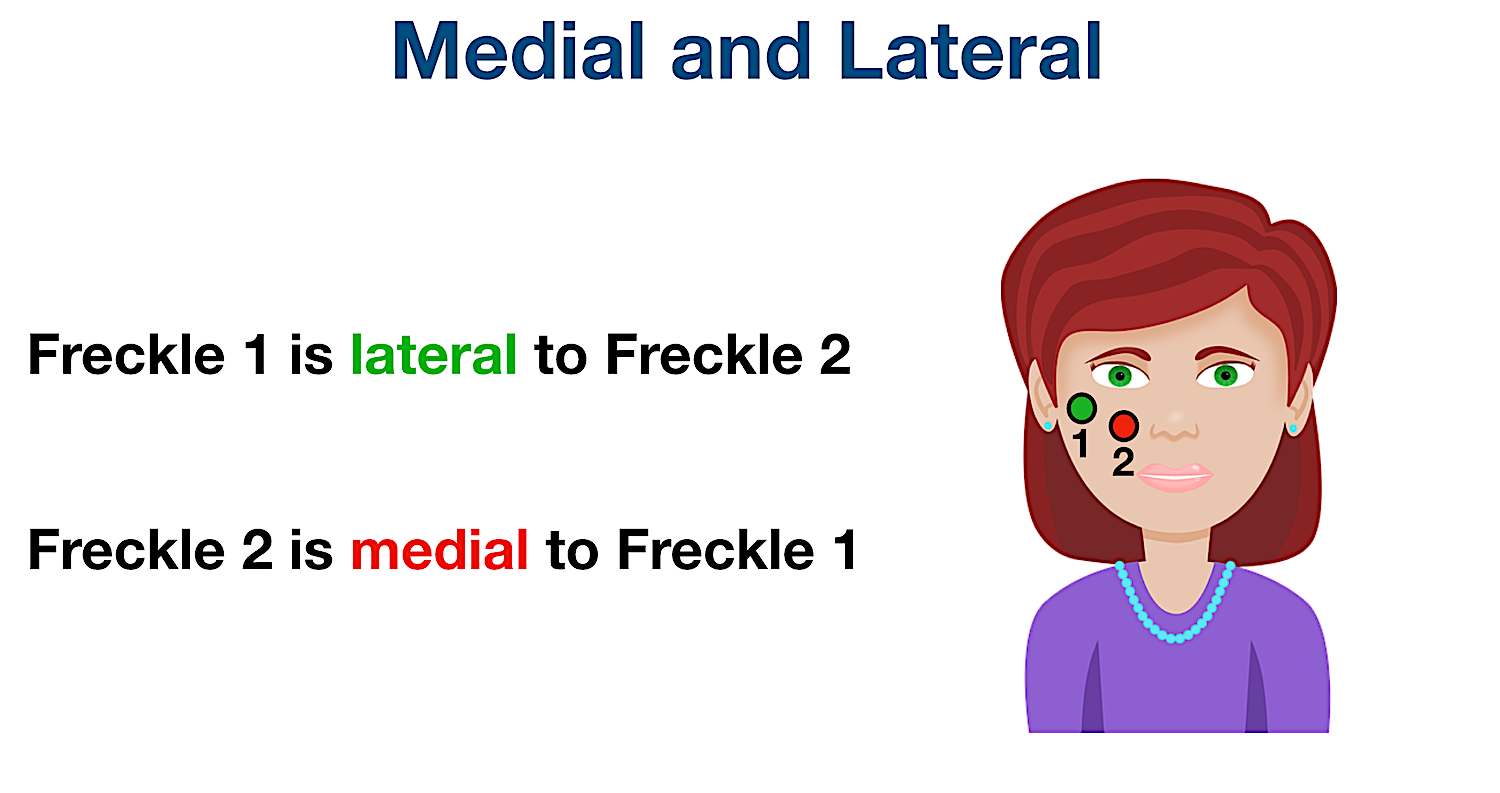 Medial and Lateral

Freckle 1 is lateral to Freckle 2

Freckle 2 is medial to Freckle 1

1

2